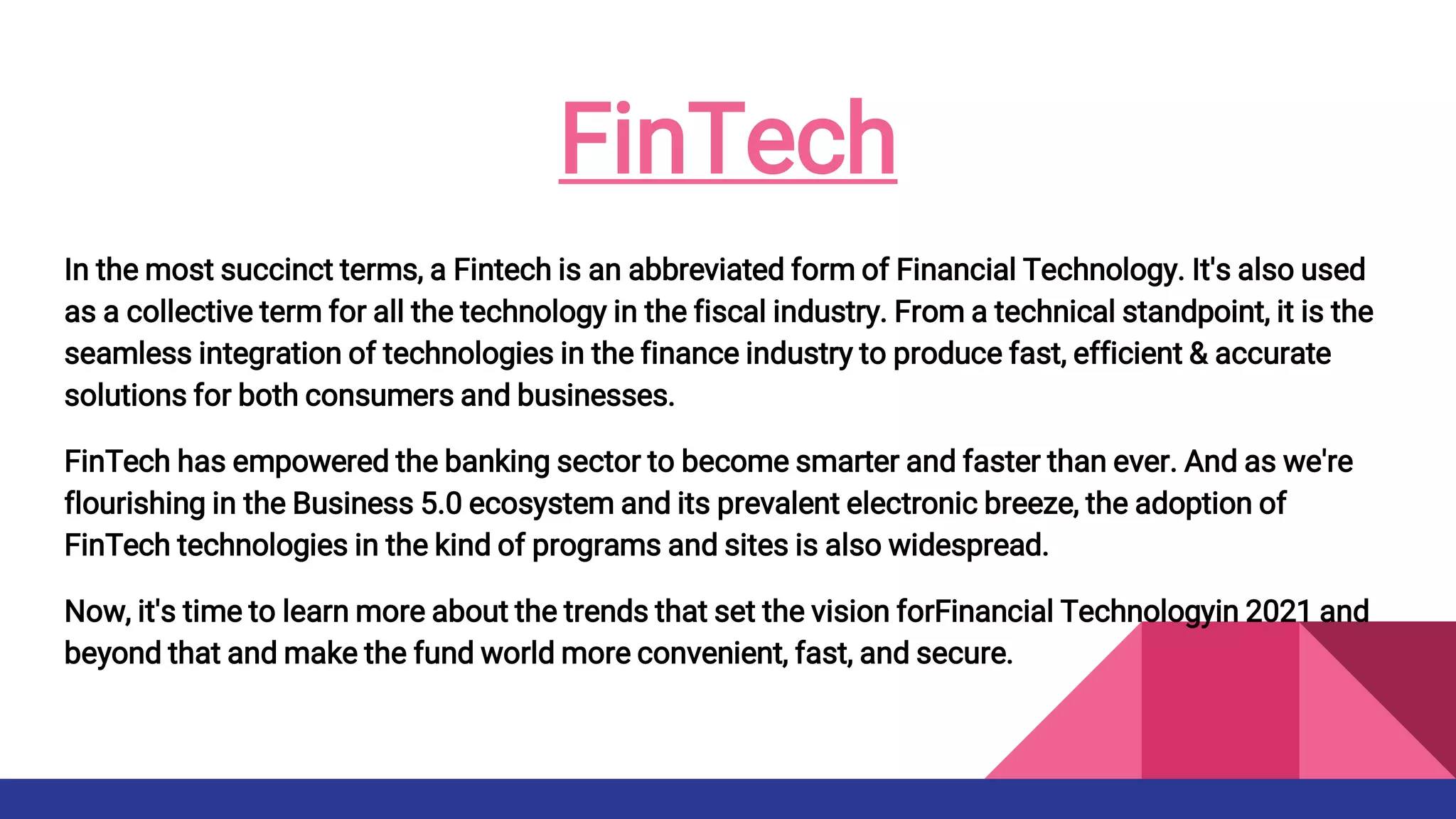 FinTech

In the most succinct terms, a Fintech is an abbreviated form of Financial Technology. It's also used as a collective term for all the technology in the fiscal industry. From a technical standpoint, it is the seamless integration of technologies in the finance industry to produce fast, efficient & accurate solutions for both consumers and businesses.

FinTech has empowered the banking sector to become smarter and faster than ever. And as we're flourishing in the Business 5.0 ecosystem and its prevalent electronic breeze, the adoption of FinTech technologies in the kind of programs and sites is also widespread.

Now, it's time to learn more about the trends that set the vision forFinancial Technologyin 2021 and beyond that and make the fund world more convenient, fast, and secure.